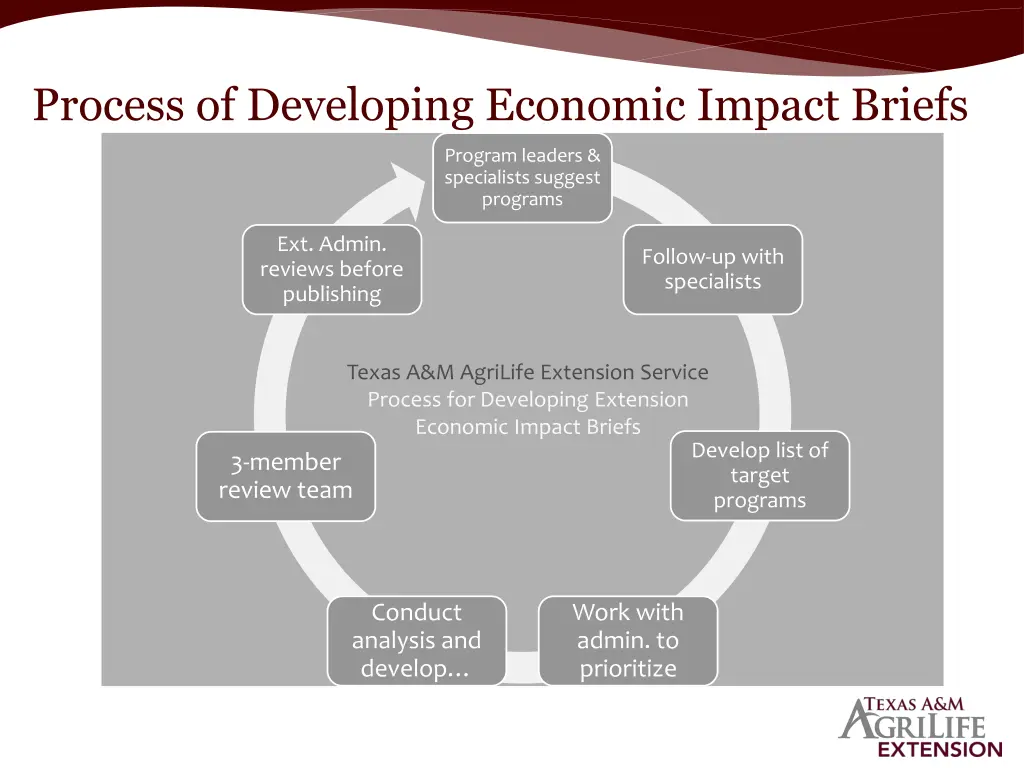 Process of Developing Economic Impact Briefs

Program leaders & specialists suggest programs

Follow-up with specialists

Develop list of target programs

Work with admin. to prioritize

Conduct analysis and develop…

3-member review team

Ext. Admin. reviews before publishing

Texas A&M AgriLife Extension Service
Process for Developing Extension Economic Impact Briefs

TEXAS A&M AGRILIFE EXTENSION